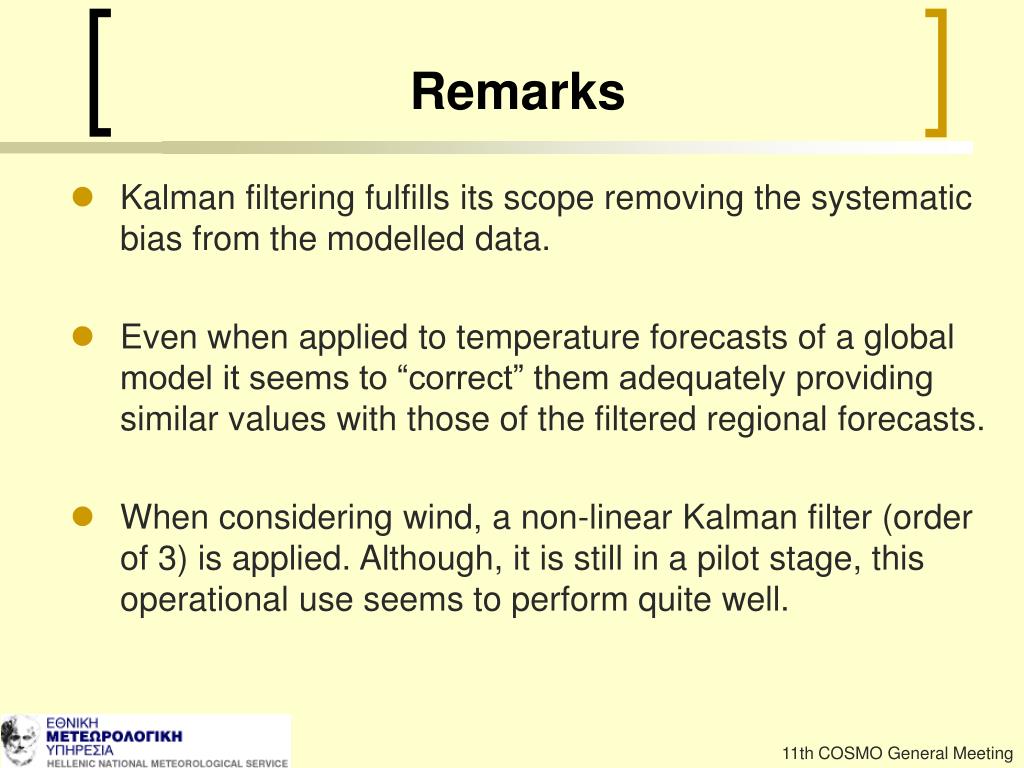 Remarks

Kalman filtering fulfills its scope removing the systematic bias from the modelled data.

Even when applied to temperature forecasts of a global model it seems to “correct” them adequately providing similar values with those of the filtered regional forecasts.

When considering wind, a non-linear Kalman filter (order of 3) is applied. Although, it is still in a pilot stage, this operational use seems to perform quite well.

ΕΘΝΙΚΗ
ΜΕΤΕΩΡΟΛΟΓΙΚΗ
ΥΠΗΡΕΣΙΑ
HELLENIC NATIONAL METEOROLOGICAL SERVICE

11th COSMO General Meeting